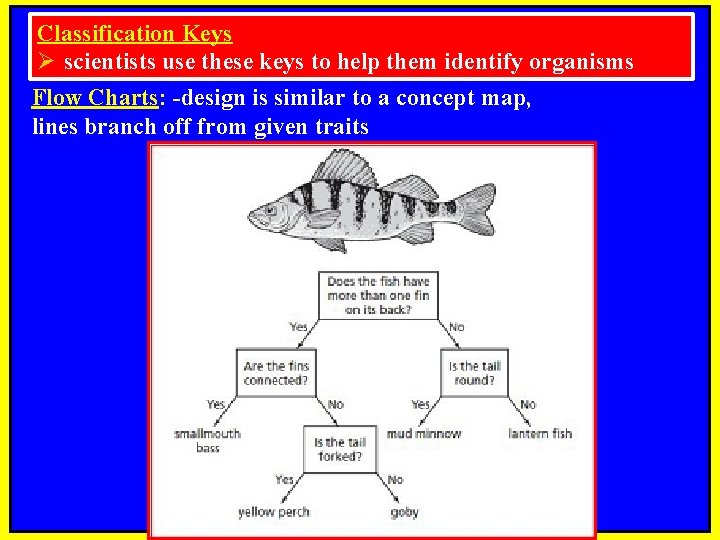 Classification Keys
➢ scientists use these keys to help them identify organisms

Flow Charts: -design is similar to a concept map, lines branch off from given traits

Does the fish have more than one fin on its back?

Yes

No

Are the fins connected?

Is the tail round?

Yes

No

Yes

No

smallmouth bass

Is the tail forked?

mud minnow

lantern fish

Yes

No

yellow perch

goby